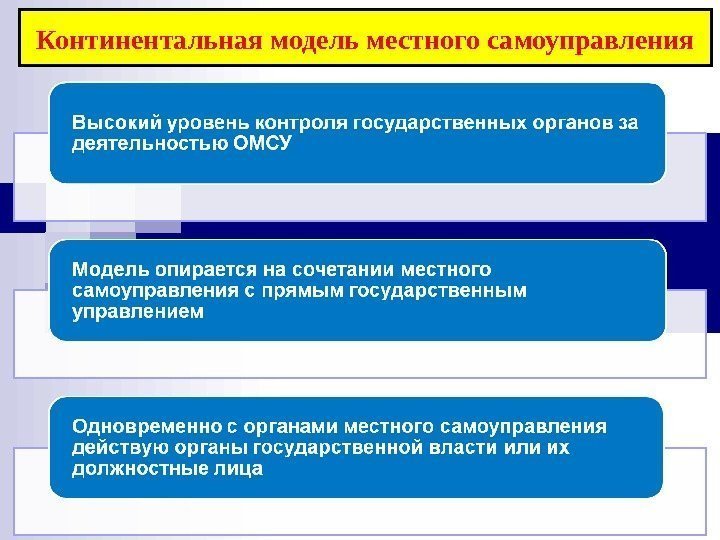 Континентальная модель местного самоуправления

Высокий уровень контроля государственных органов за деятельностью ОМСУ

Модель опирается на сочетании местного самоуправления с прямым государственным управлением

Одновременно с органами местного самоуправления действую органы государственной власти или их должностные лица